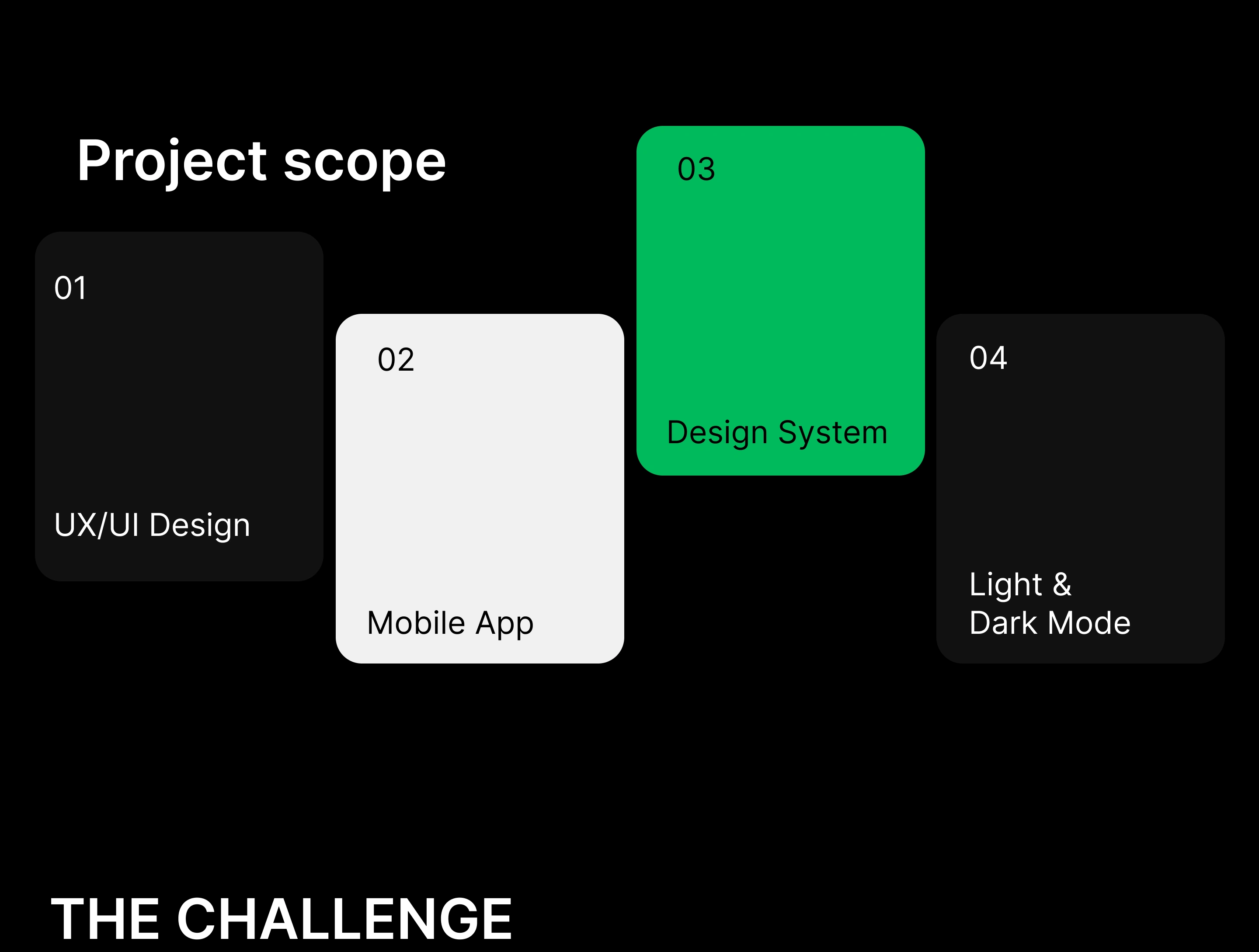 Project scope

01

UX/UI Design

02

Mobile App

03

Design System

04

Light &
Dark Mode

THE CHALLENGE